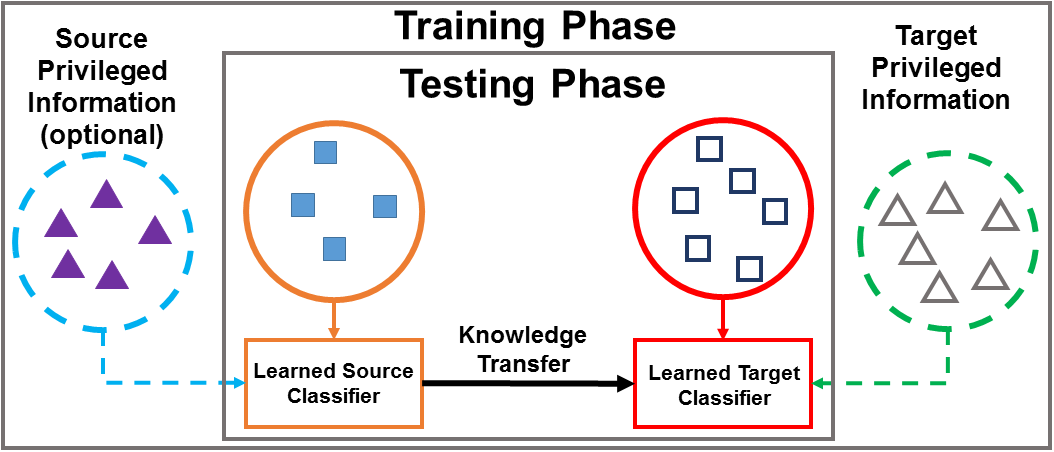 Training Phase

Source Privileged Information (optional)

Testing Phase

Target Privileged Information

Learned Source Classifier

Knowledge Transfer

Learned Target Classifier